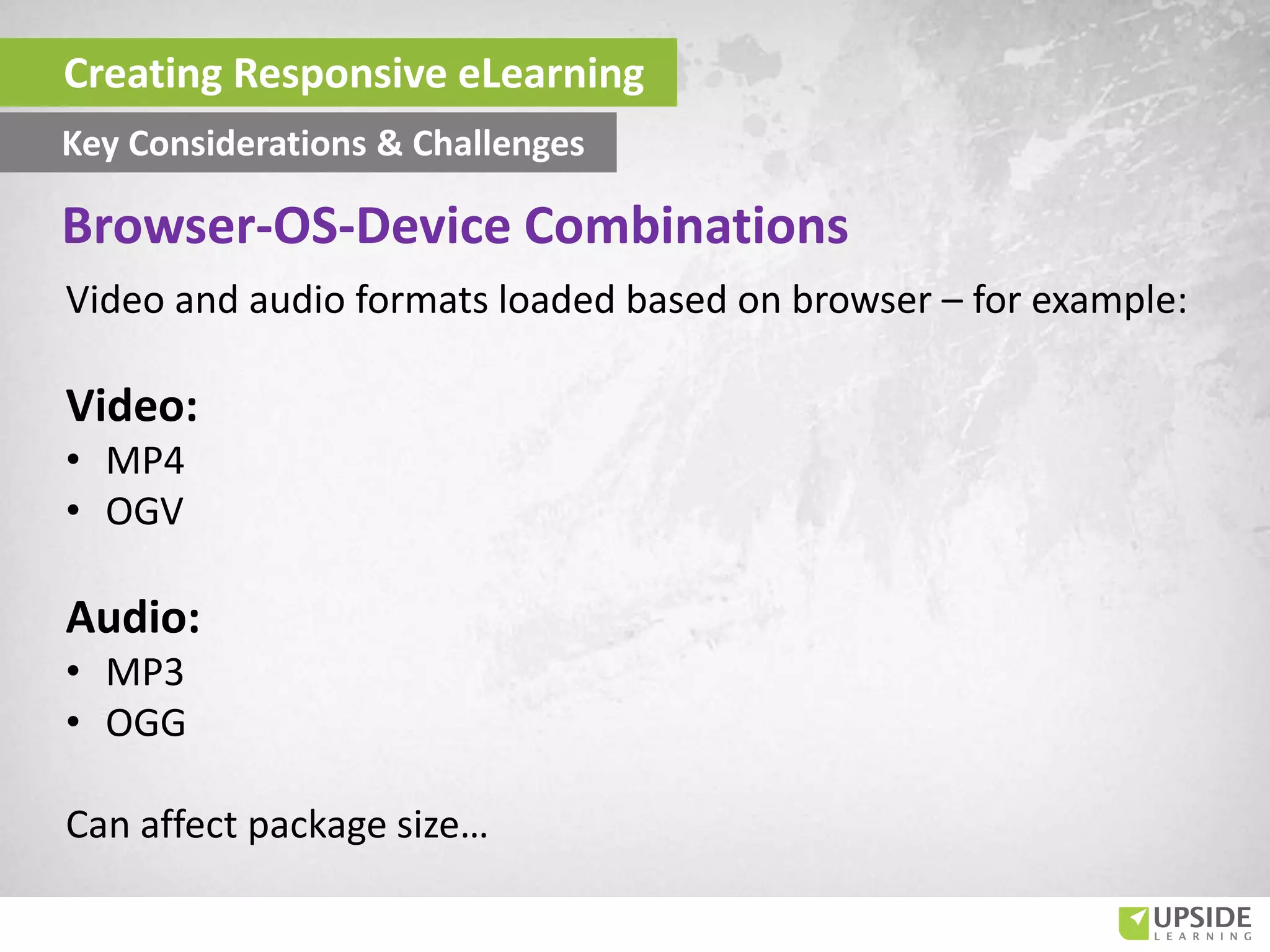 Creating Responsive eLearning

Key Considerations & Challenges

Browser-OS-Device Combinations

Video and audio formats loaded based on browser – for example:

Video:
• MP4
• OGV

Audio:
• MP3
• OGG

Can affect package size…

UPSIDE LEARNING